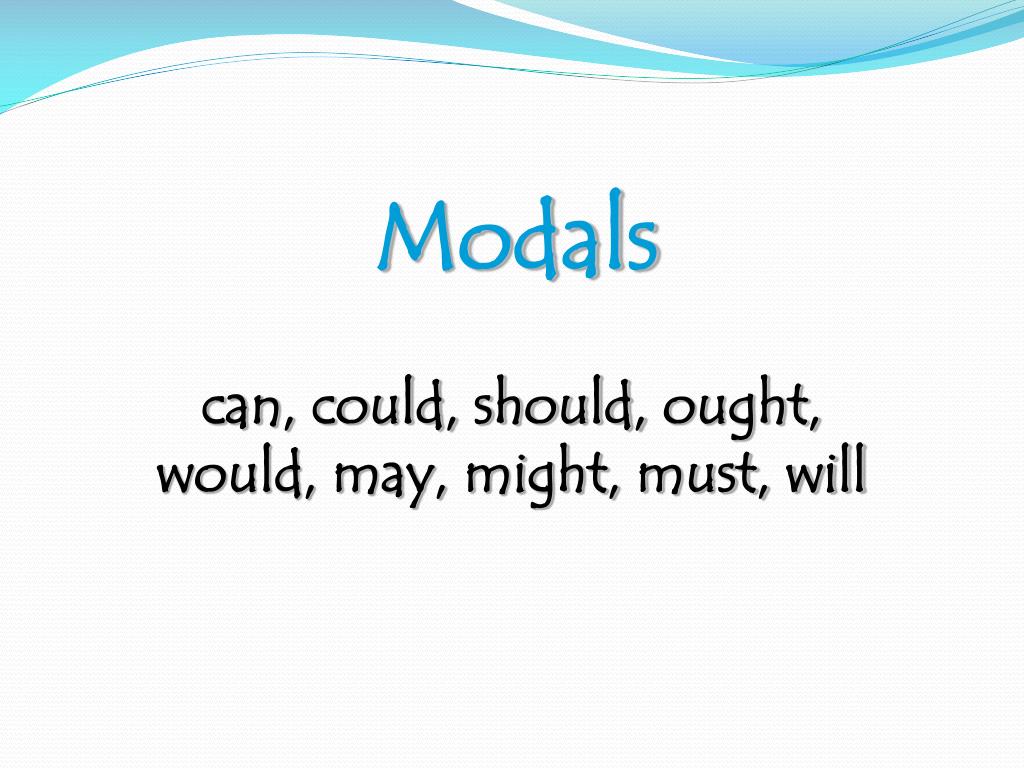 Modals

can, could, should, ought, would, may, might, must, will